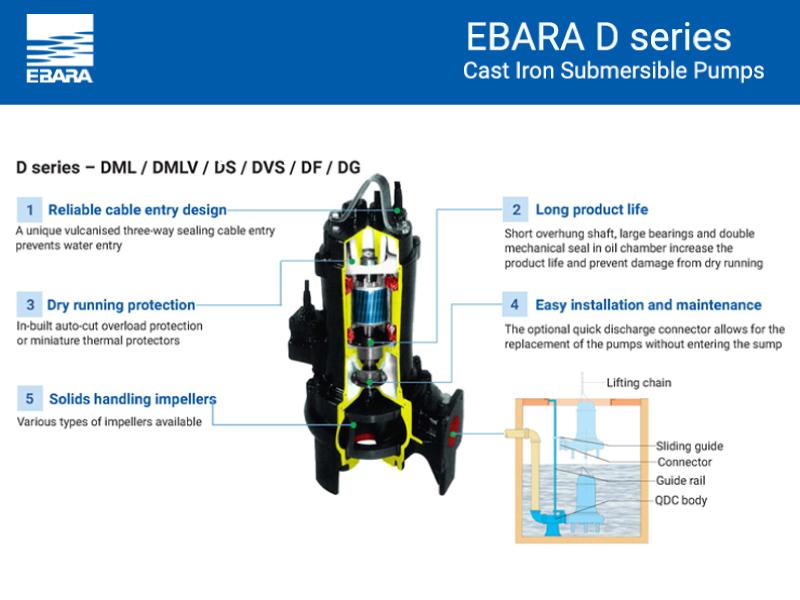 EBARA

EBARA D series
Cast Iron Submersible Pumps

D series – DML / DMLV / DS / DVS / DF / DG

1 Reliable cable entry design
A unique vulcanised three-way sealing cable entry prevents water entry

3 Dry running protection
In-built auto-cut overload protection or miniature thermal protectors

5 Solids handling impellers
Various types of impellers available

2 Long product life
Short overhung shaft, large bearings and double mechanical seal in oil chamber increase the product life and prevent damage from dry running

4 Easy installation and maintenance
The optional quick discharge connector allows for the replacement of the pumps without entering the sump

Lifting chain
Sliding guide
Connector
Guide rail
QDC body